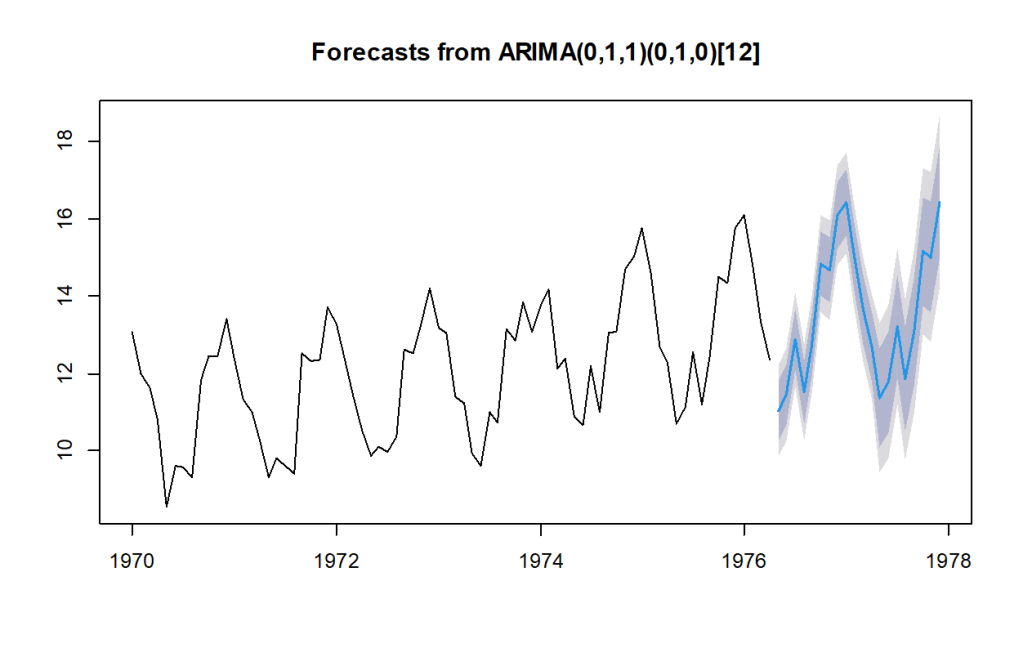 Forecasts from ARIMA(0,1,1)(0,1,0)[12]

18
16
14
12
10

1970
1972
1974
1976
1978